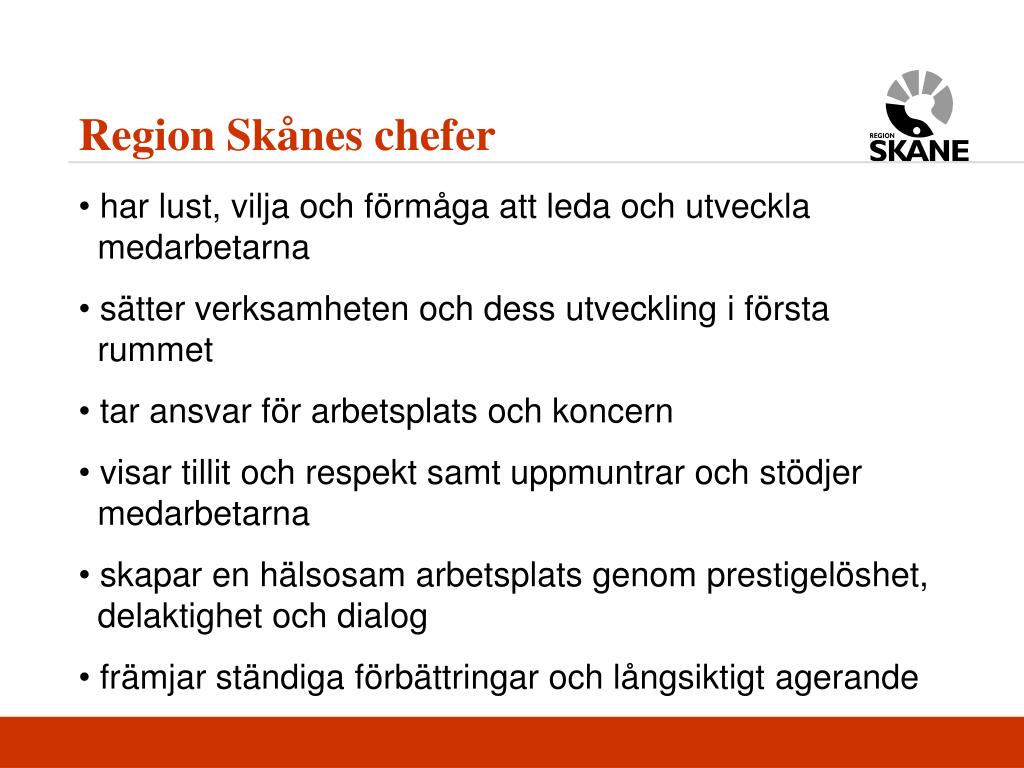 Region Skånes chefer

REGION
SKÅNE

• har lust, vilja och förmåga att leda och utveckla medarbetarna

• sätter verksamheten och dess utveckling i första rummet

• tar ansvar för arbetsplats och koncern

• visar tillit och respekt samt uppmuntrar och stödjer medarbetarna

• skapar en hälsosam arbetsplats genom prestigelöshet, delaktighet och dialog

• främjar ständiga förbättringar och långsiktigt agerande